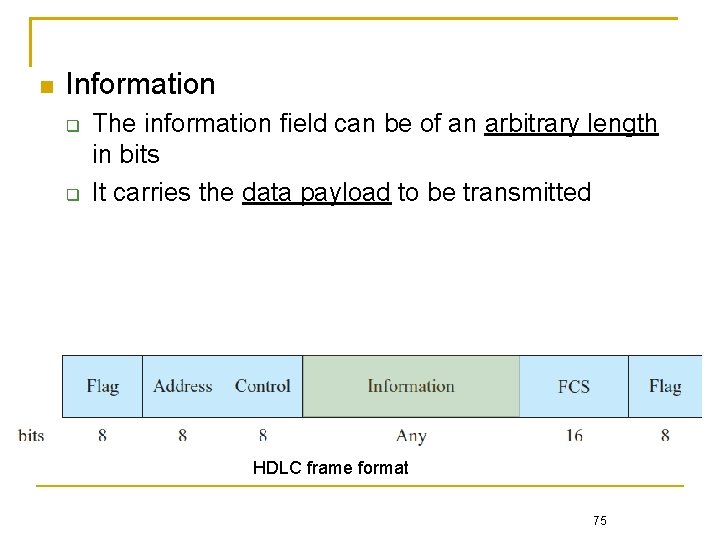 Information

The information field can be of an arbitrary length in bits

It carries the data payload to be transmitted

| | Flag | Address | Control | Information | FCS | Flag |
|---|---|---|---|---|---|---|
| bits | 8 | 8 | 8 | Any | 16 | 8 |

HDLC frame format

75